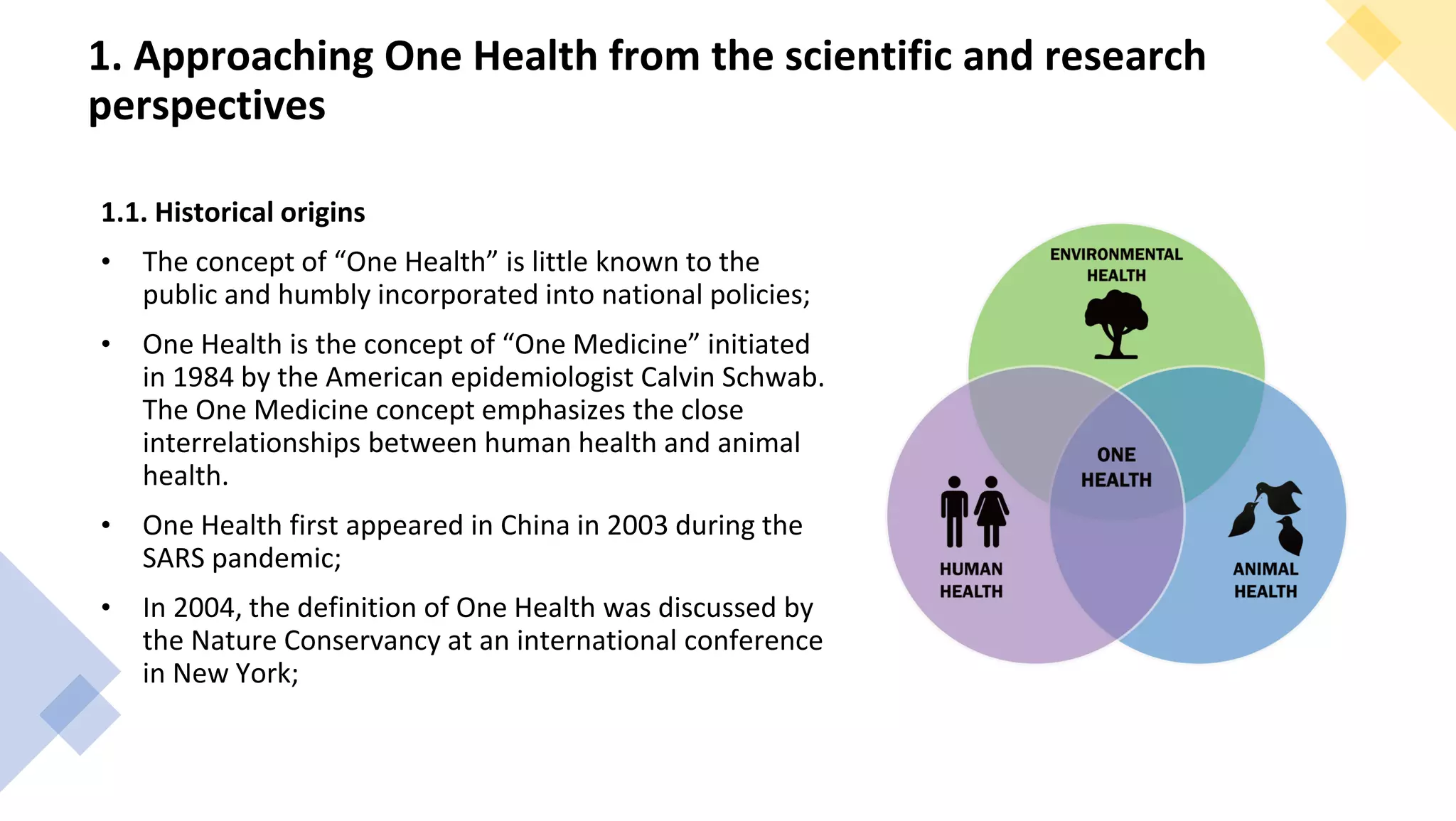 1. Approaching One Health from the scientific and research perspectives

1.1. Historical origins

• The concept of “One Health” is little known to the public and humbly incorporated into national policies;

• One Health is the concept of “One Medicine” initiated in 1984 by the American epidemiologist Calvin Schwab. The One Medicine concept emphasizes the close interrelationships between human health and animal health.

• One Health first appeared in China in 2003 during the SARS pandemic;

• In 2004, the definition of One Health was discussed by the Nature Conservancy at an international conference in New York;

ENVIRONMENTAL HEALTH

ONE HEALTH

HUMAN HEALTH

ANIMAL HEALTH